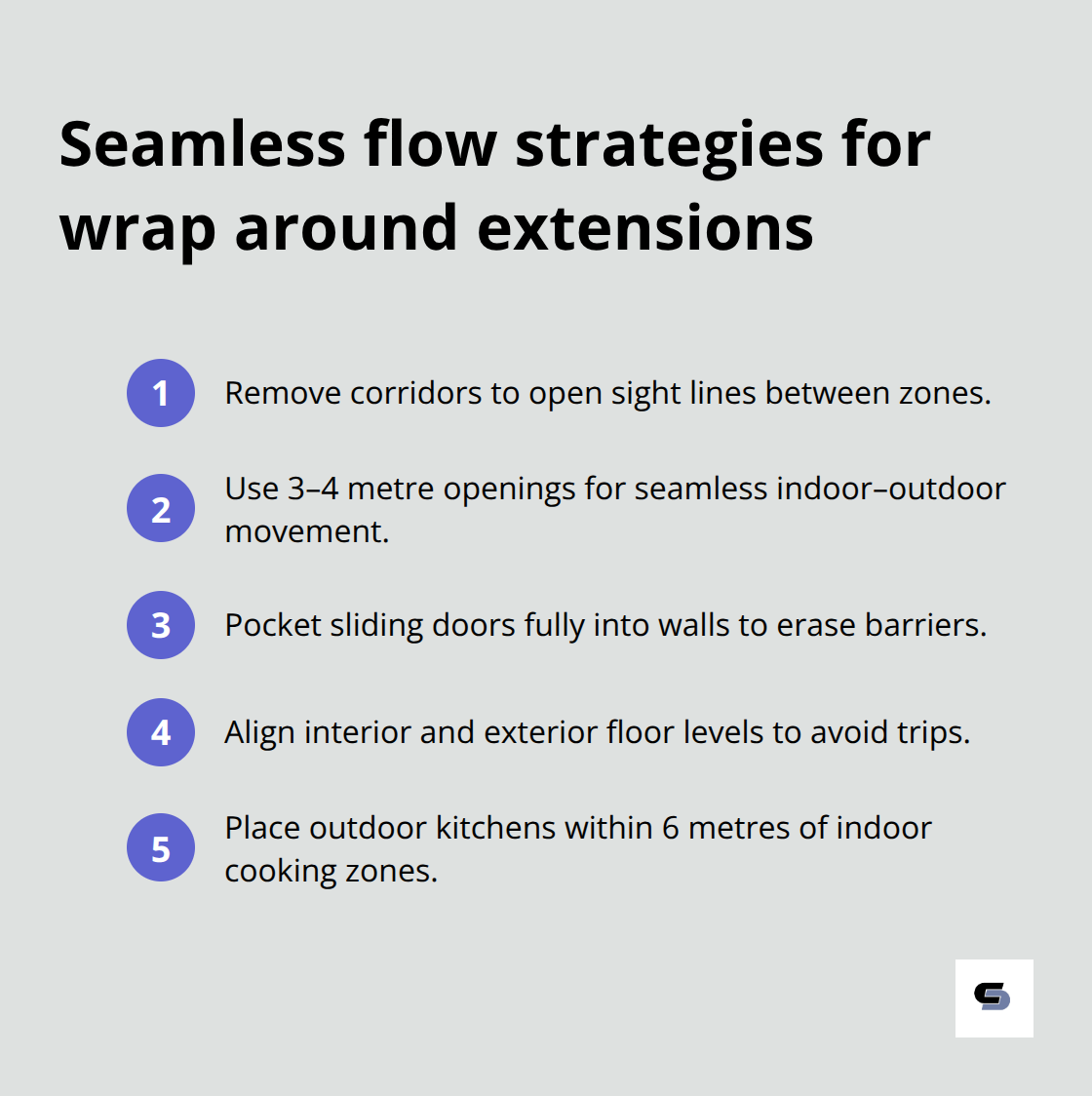 Seamless flow strategies for wrap around extensions

1 Remove corridors to open sight lines between zones.

2 Use 3–4 metre openings for seamless indoor–outdoor movement.

3 Pocket sliding doors fully into walls to erase barriers.

4 Align interior and exterior floor levels to avoid trips.

5 Place outdoor kitchens within 6 metres of indoor cooking zones.